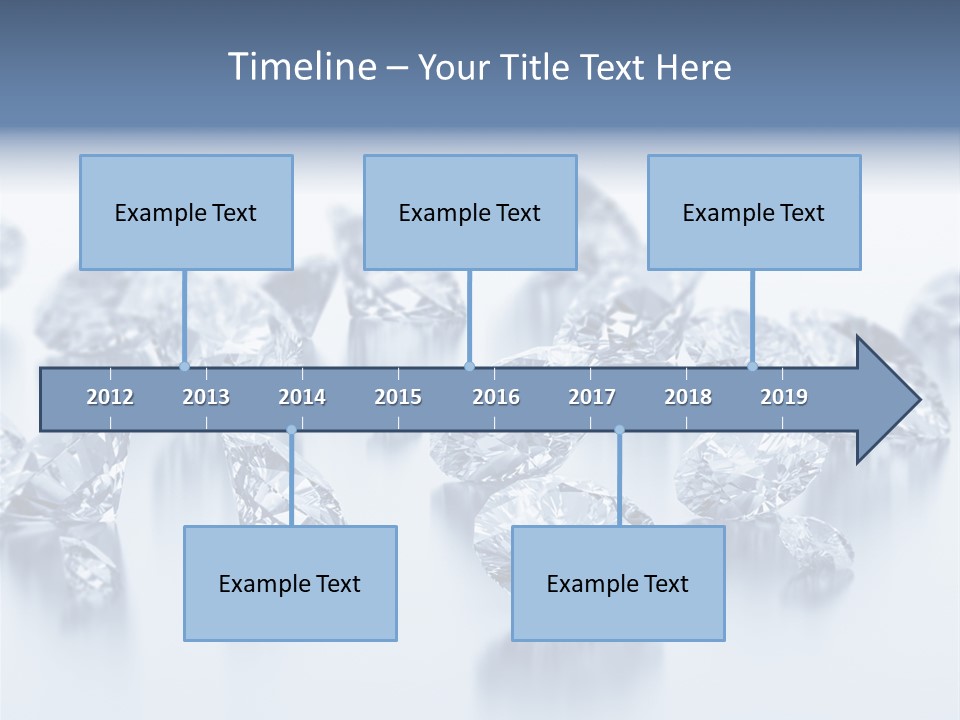 Timeline – Your Title Text Here

Example Text

Example Text

Example Text

2012 2013 2014 2015 2016 2017 2018 2019

Example Text

Example Text